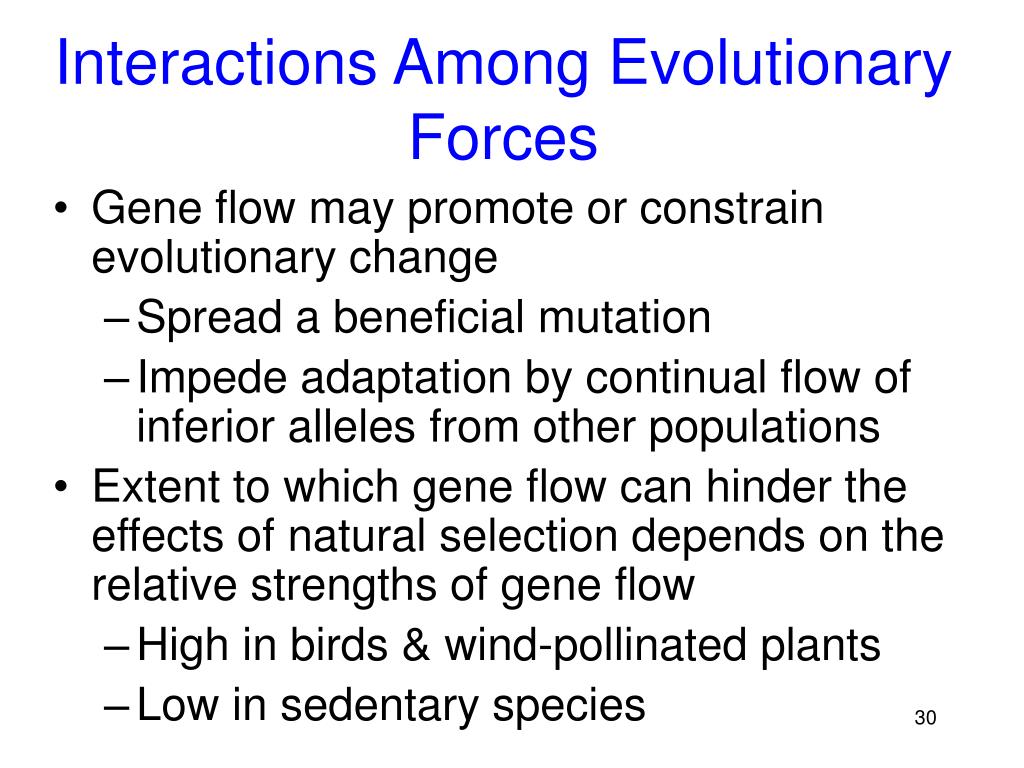 Interactions Among Evolutionary Forces

• Gene flow may promote or constrain evolutionary change
– Spread a beneficial mutation
– Impede adaptation by continual flow of inferior alleles from other populations
• Extent to which gene flow can hinder the effects of natural selection depends on the relative strengths of gene flow
– High in birds & wind-pollinated plants
– Low in sedentary species

30